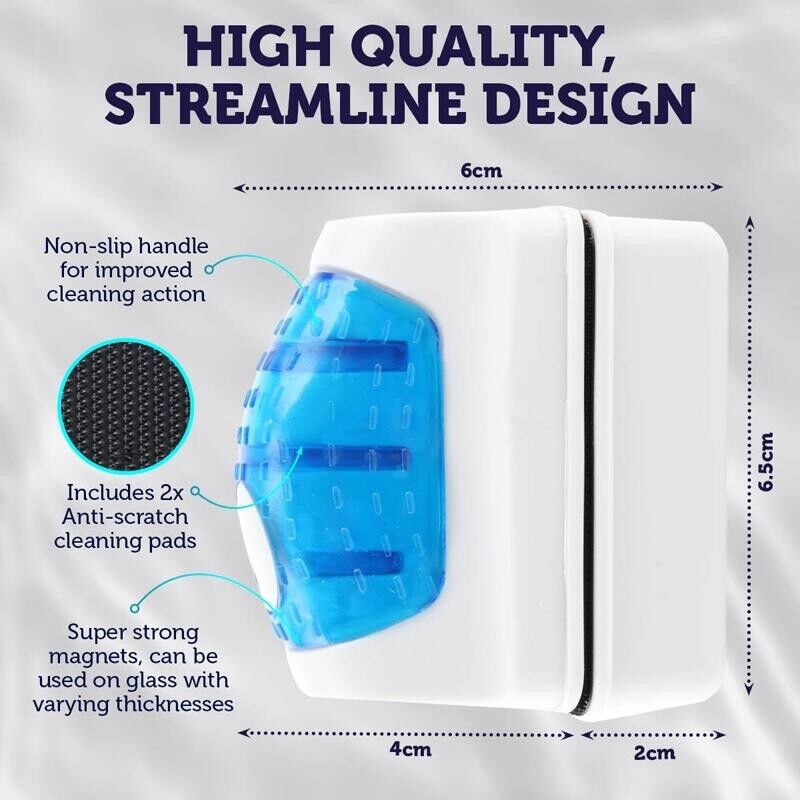 HIGH QUALITY, STREAMLINE DESIGN

6cm

Non-slip handle for improved cleaning action

Includes 2x Anti-scratch cleaning pads

Super strong magnets, can be used on glass with varying thicknesses

6.5cm

4cm

2cm